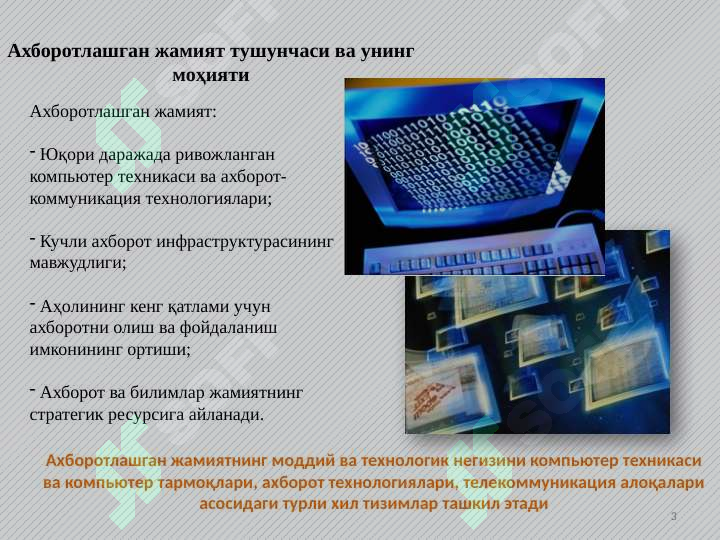 Ахборотлашган жамият тушунчаси ва унинг моҳияти

Ахборотлашган жамият:

- Юқори даражада ривожланган компьютер техникаси ва ахборот-коммуникация технологиялари;

- Кучли ахборот инфраструктурасининг мавжудлиги;

- Аҳолининг кенг қатлами учун ахборотни олиш ва фойдаланиш имконининг ортиши;

- Ахборот ва билимлар жамиятнинг стратегик ресурсига айланади.

Ахборотлашган жамиятнинг моддий ва технологик негизини компьютер техникаси ва компьютер тармоқлари, ахборот технологиялари, телекоммуникация алоқалари асосидаги турли хил тизимлар ташкил этади

3